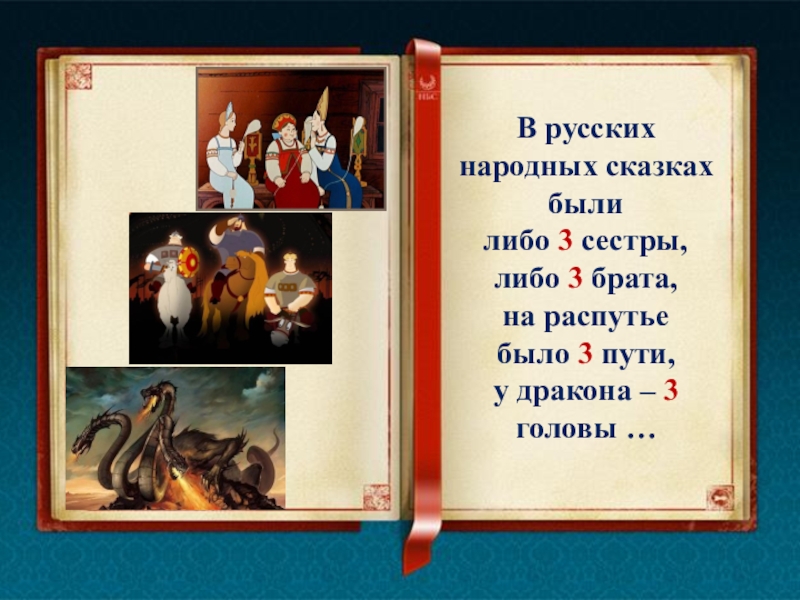 В русских народных сказках были либо 3 сестры, либо 3 брата, на распутье было 3 пути, у дракона – 3 головы …